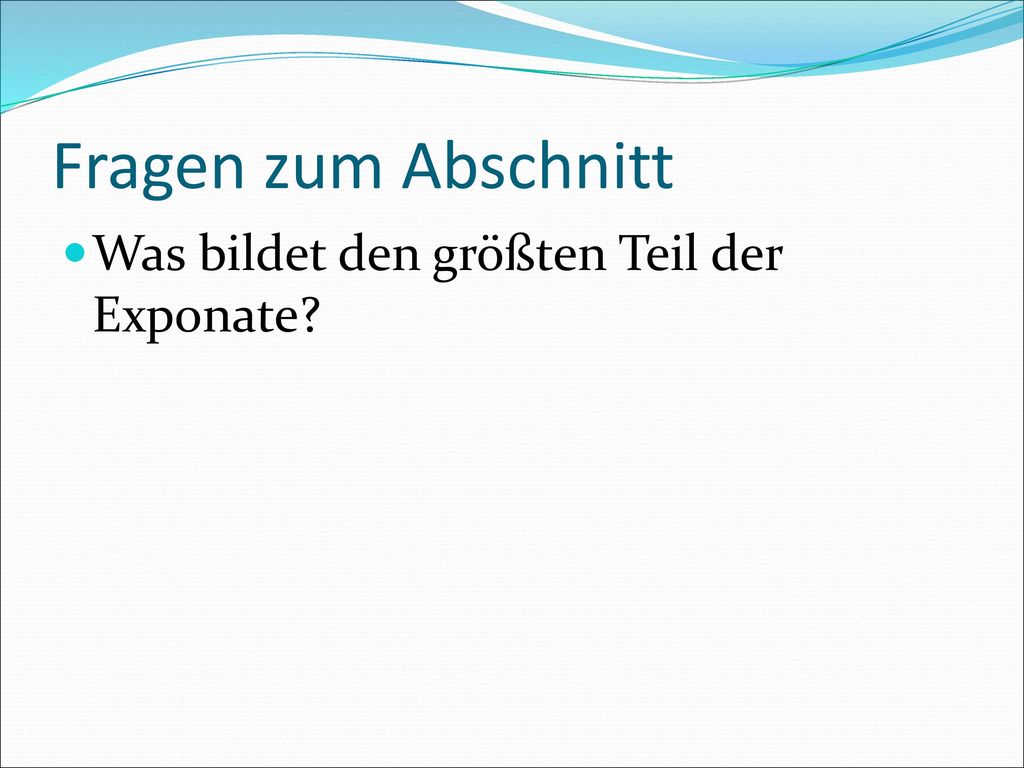 Fragen zum Abschnitt

Was bildet den größten Teil der Exponate?